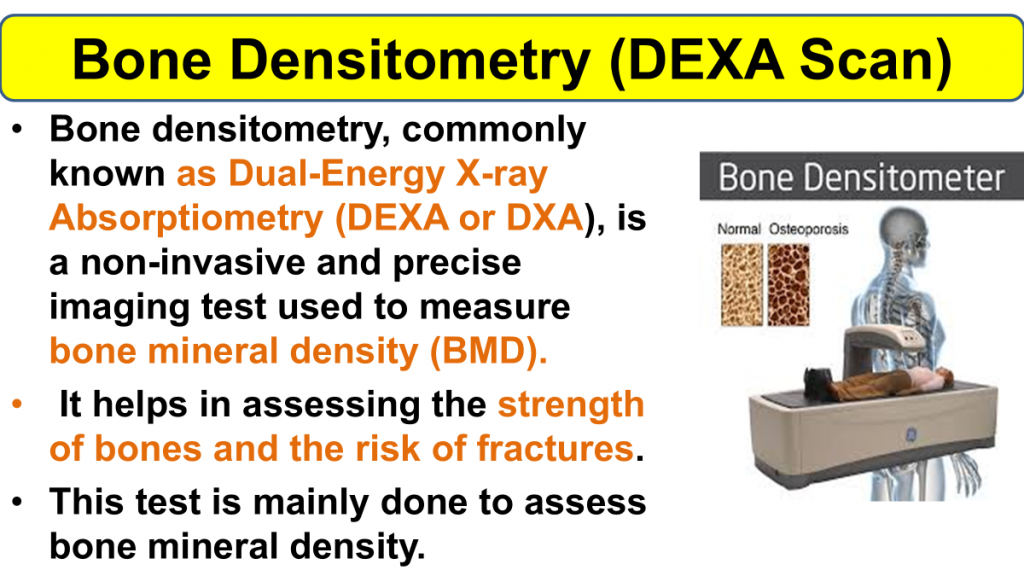 Bone Densitometry (DEXA Scan)

• Bone densitometry, commonly known as Dual-Energy X-ray Absorptiometry (DEXA or DXA), is a non-invasive and precise imaging test used to measure bone mineral density (BMD).

• It helps in assessing the strength of bones and the risk of fractures.

• This test is mainly done to assess bone mineral density.

Bone Densitometer

Normal Osteoporosis